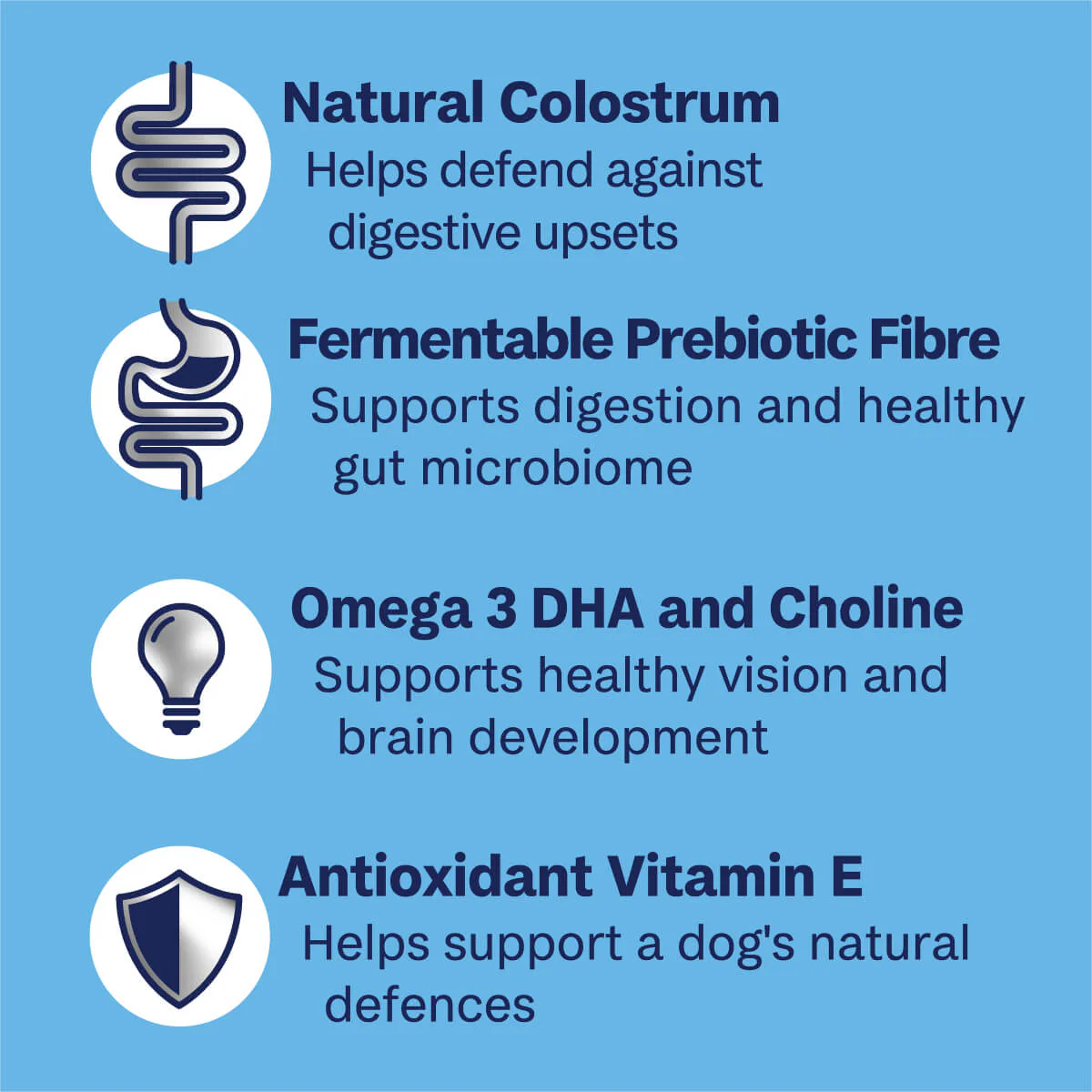 Natural Colostrum
Helps defend against digestive upsets

Fermentable Prebiotic Fibre
Supports digestion and healthy gut microbiome

Omega 3 DHA and Choline
Supports healthy vision and brain development

Antioxidant Vitamin E
Helps support a dog's natural defences